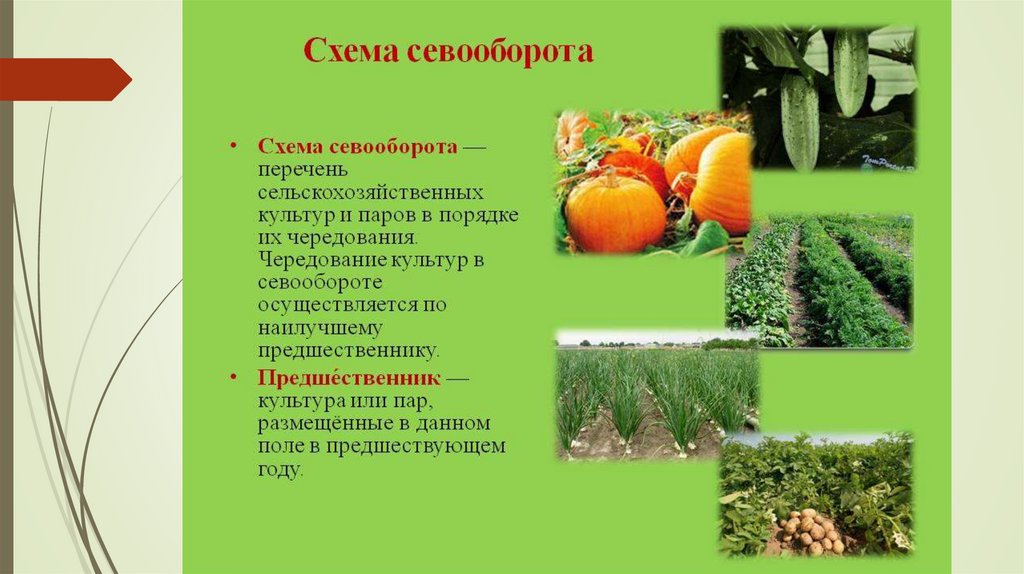 Схема севооборота

• Схема севооборота — перечень сельскохозяйственных культур и паров в порядке их чередования. Чередование культур в севообороте осуществляется по наилучшему предшественнику.
• Предше́ственник — культура или пар, размещённые в данном поле в предшествующем году.